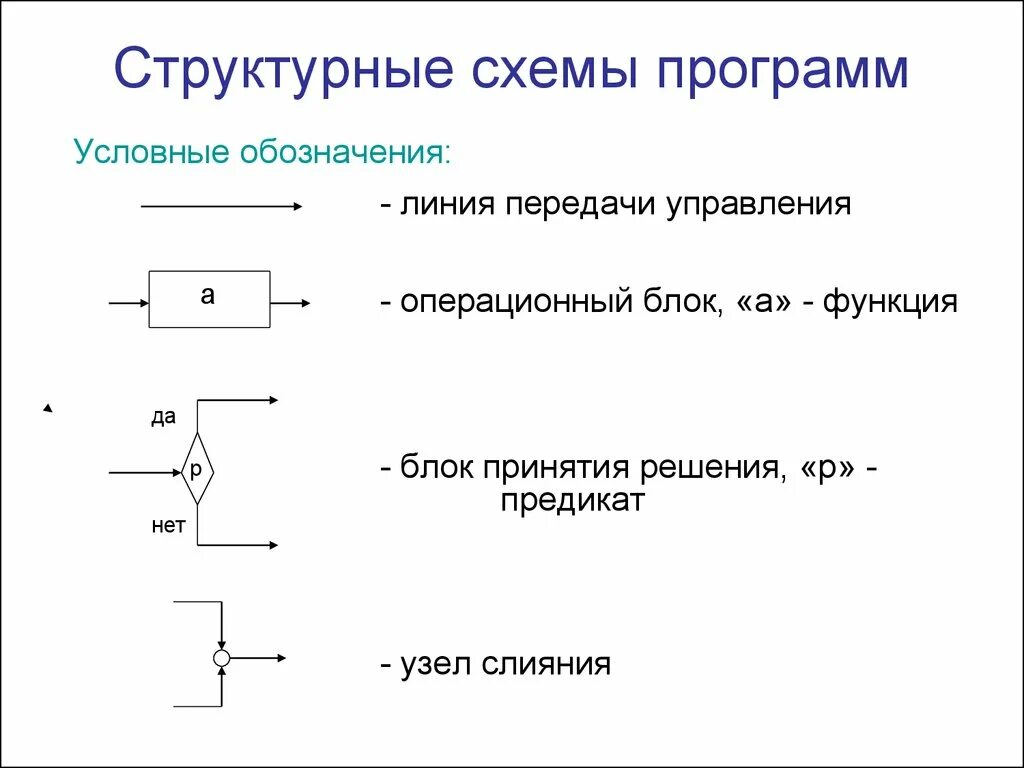 Структурные схемы программ

Условные обозначения:

- линия передачи управления

a

- операционный блок, «a» - функция

да

p

нет

- блок принятия решения, «p» - предикат

- узел слияния